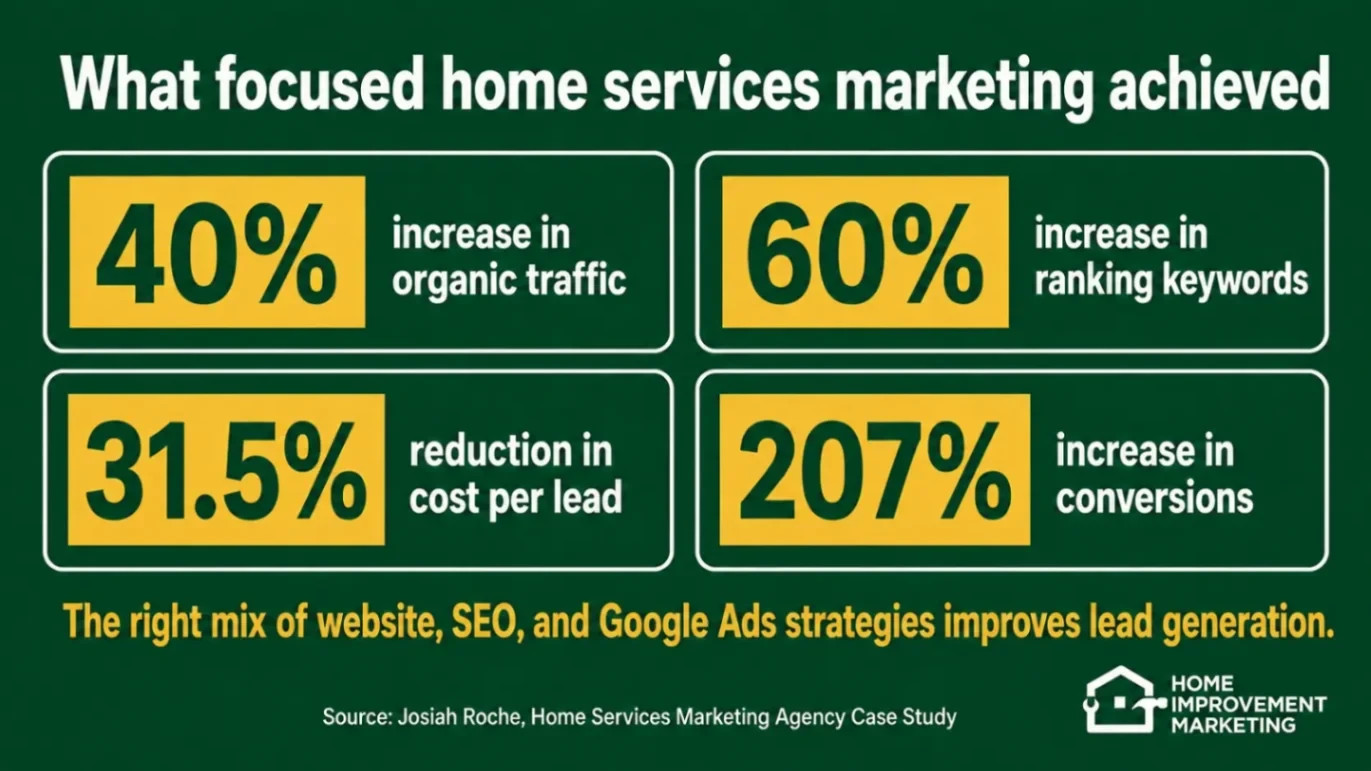 What focused home services marketing achieved

40% increase in organic traffic

60% increase in ranking keywords

31.5% reduction in cost per lead

207% increase in conversions

The right mix of website, SEO, and Google Ads strategies improves lead generation.

Source: Josiah Roche, Home Services Marketing Agency Case Study

HOME IMPROVEMENT MARKETING